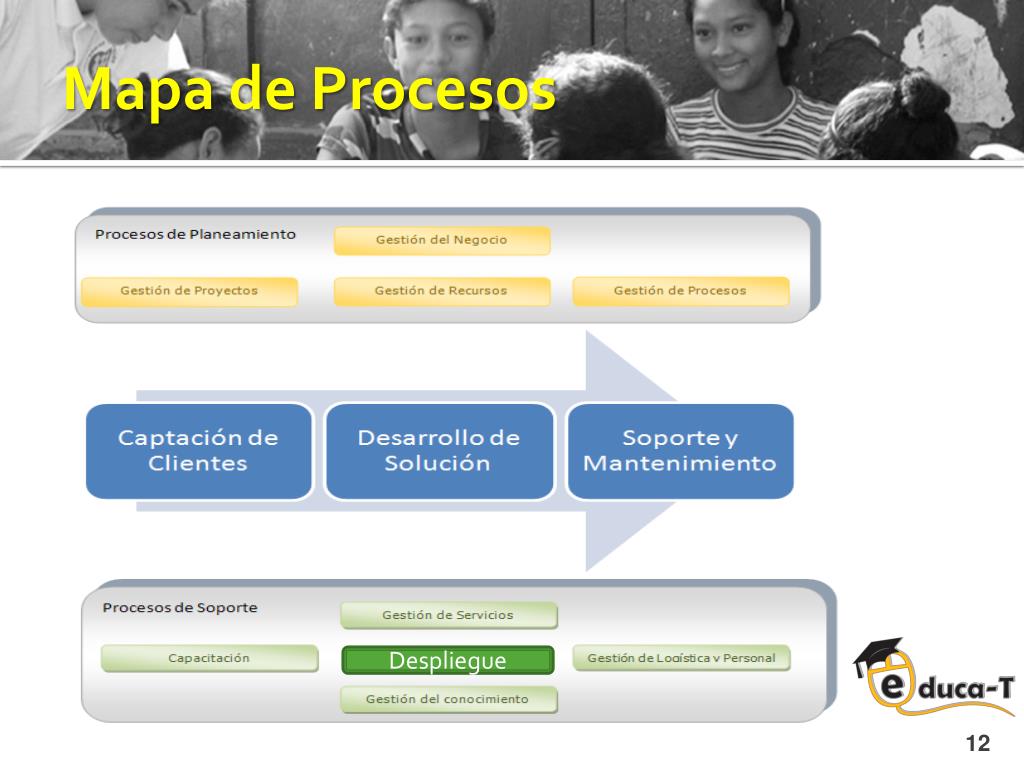 Mapa de Procesos

Procesos de Planeamiento

Gestión del Negocio

Gestión de Proyectos

Gestión de Recursos

Gestión de Procesos

Captación de Clientes

Desarrollo de Solución

Soporte y Mantenimiento

Procesos de Soporte

Gestión de Servicios

Capacitación

Despliegue

Gestión de Logística y Personal

Gestión del conocimiento

educa-T

12